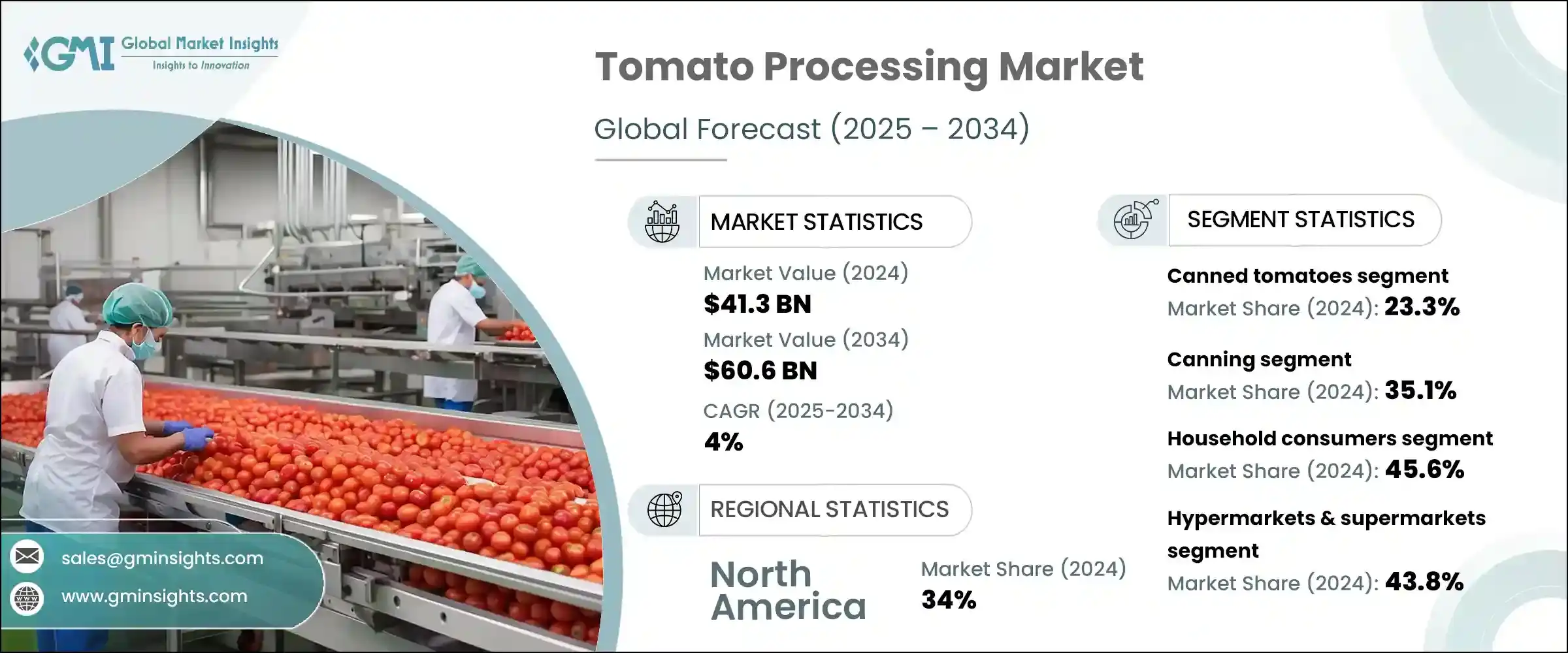 GMI Global Market Insights
Insights to Innovation

Tomato Processing Market

Global Forecast (2025 – 2034)

MARKET STATISTICS

Market Value (2024)
$41.3 BN

Market Value (2034)
$60.6 BN

CAGR (2025-2034)
4%

REGIONAL STATISTICS

North America

Market Share (2024)
34%

SEGMENT STATISTICS

Canned tomatoes segment
Market Share (2024): 23.3%

Canning segment
Market Share (2024): 35.1%

Household consumers segment
Market Share (2024): 45.6%

Hypermarkets & supermarkets segment
Market Share (2024): 43.8%

sales@gminsights.com

www.gminsights.com